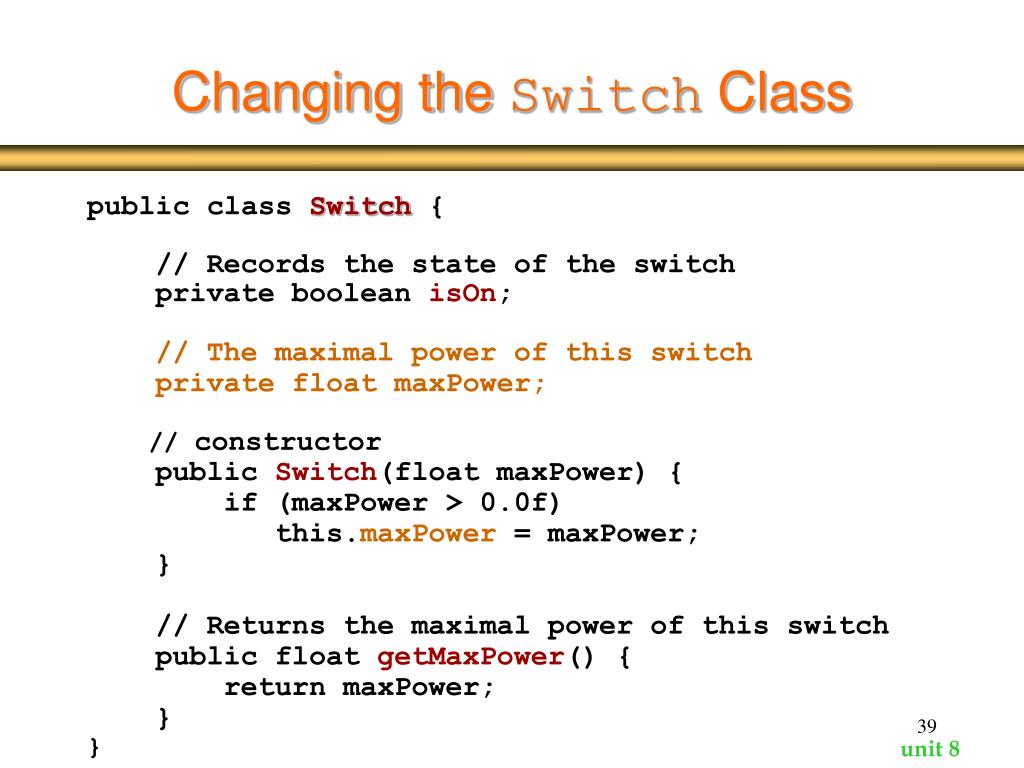 Changing the Switch Class

public class Switch {

// Records the state of the switch
private boolean isOn;

// The maximal power of this switch
private float maxPower;

// constructor
public Switch(float maxPower) {
if (maxPower > 0.0f)
this.maxPower = maxPower;
}

// Returns the maximal power of this switch
public float getMaxPower() {
return maxPower;
}
}

39
unit 8